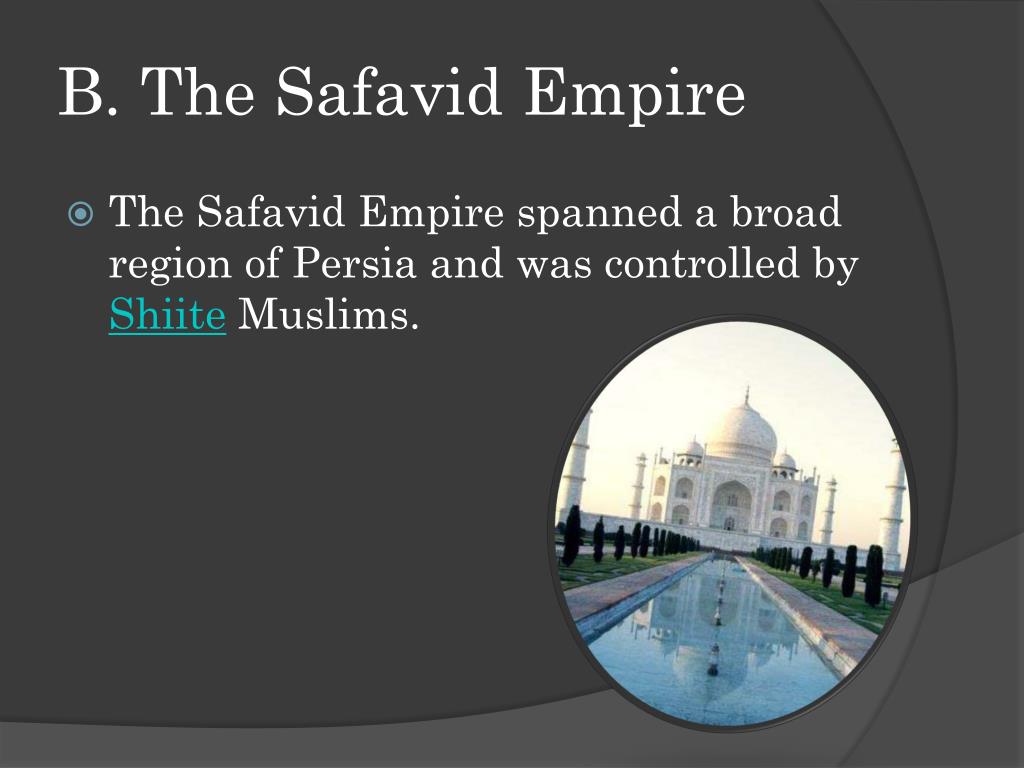 B. The Safavid Empire

The Safavid Empire spanned a broad region of Persia and was controlled by Shiite Muslims.